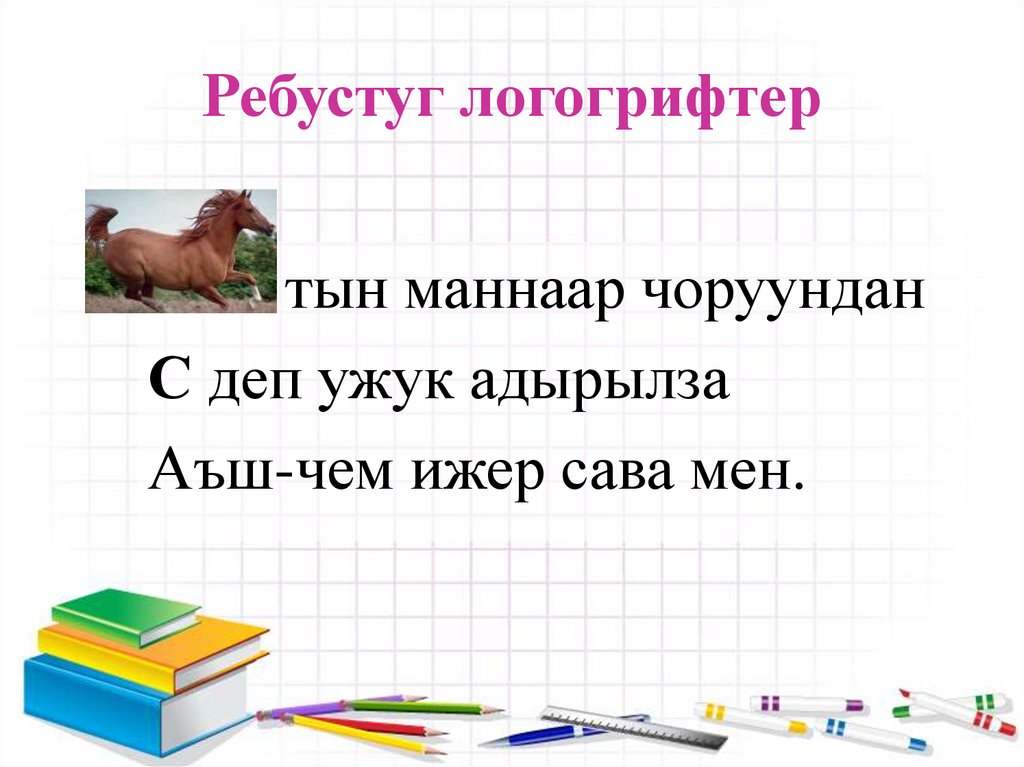 Ребустуг логогрифтер

тын маннаар чоруундан
С деп ужук адырылза
Аъш-чем ижер сава мен.